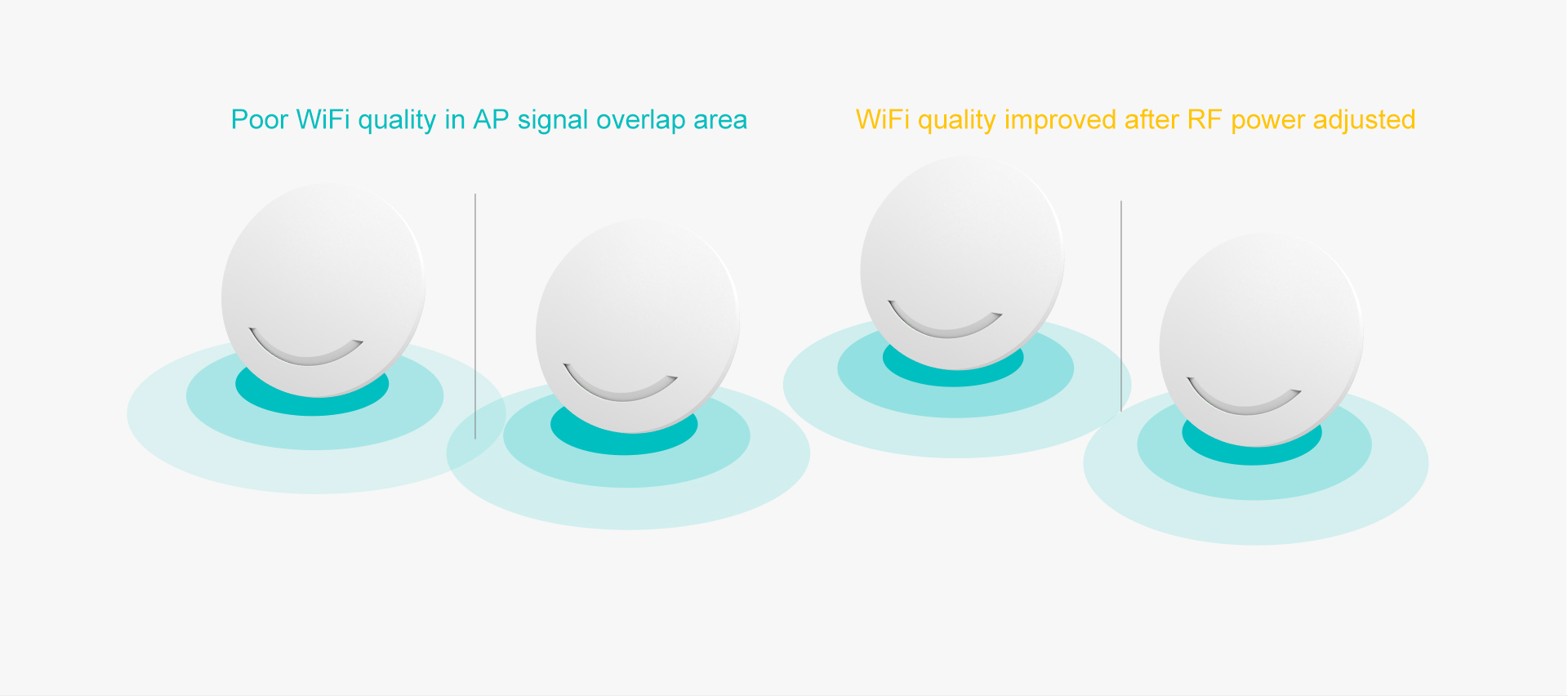 Poor WiFi quality in AP signal overlap area

WiFi quality improved after RF power adjusted